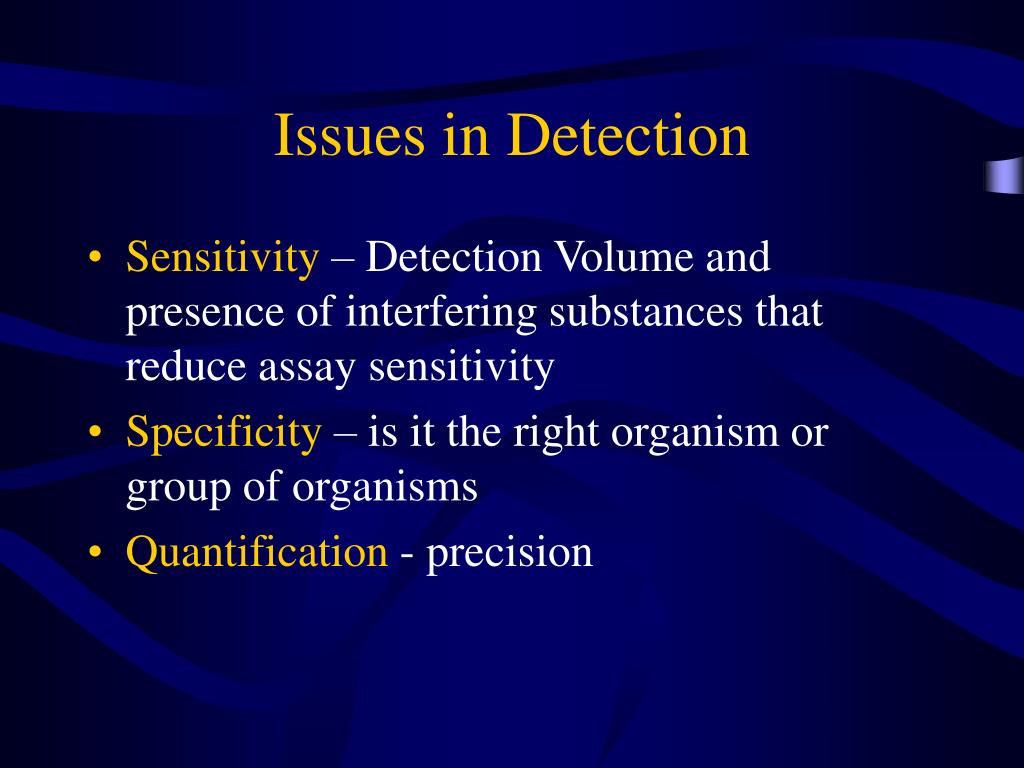 Issues in Detection

• Sensitivity – Detection Volume and presence of interfering substances that reduce assay sensitivity
• Specificity – is it the right organism or group of organisms
• Quantification - precision